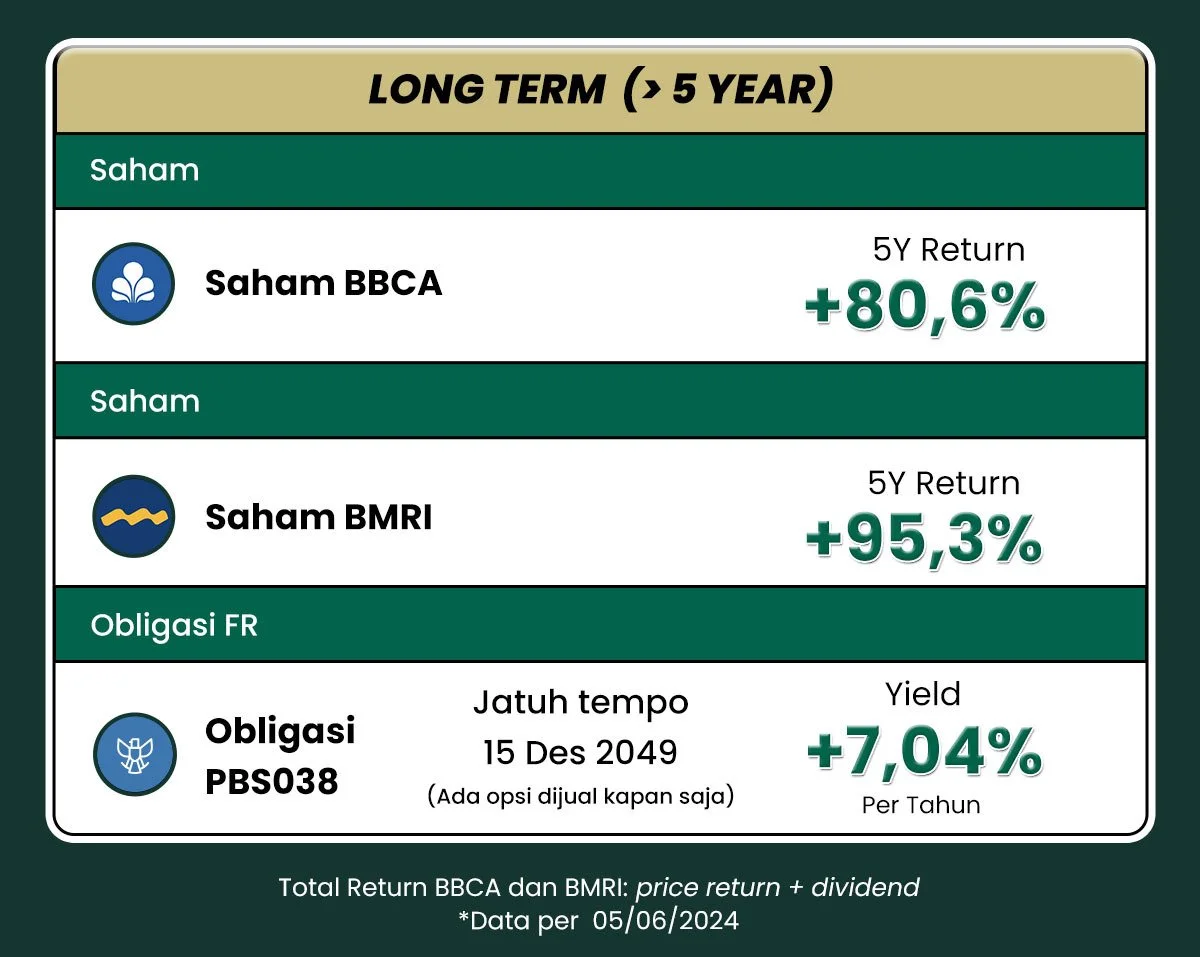 LONG TERM (> 5 YEAR)

Saham

Saham BBCA

5Y Return
+80,6%

Saham

Saham BMRI

5Y Return
+95,3%

Obligasi FR

Obligasi PBS038

Jatuh tempo
15 Des 2049
(Ada opsi dijual kapan saja)

Yield
+7,04%
Per Tahun

Total Return BBCA dan BMRI: price return + dividend
*Data per 05/06/2024